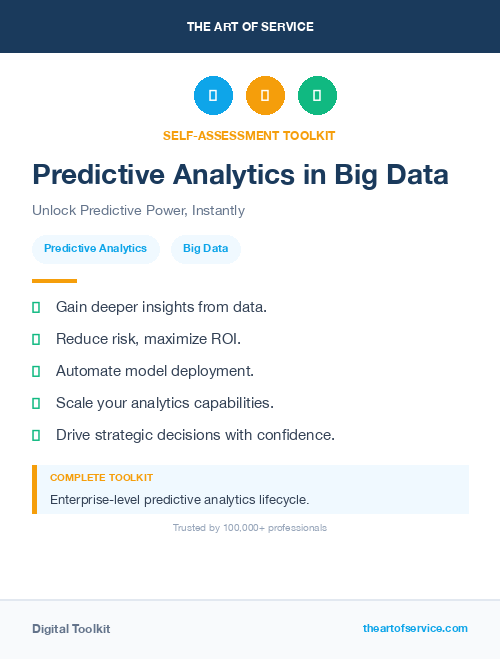 THE ART OF SERVICE

SELF-ASSESSMENT TOOLKIT

Predictive Analytics in Big Data

Unlock Predictive Power, Instantly

Predictive Analytics

Big Data

Gain deeper insights from data.

Reduce risk, maximize ROI.

Automate model deployment.

Scale your analytics capabilities.

Drive strategic decisions with confidence.

COMPLETE TOOLKIT

Enterprise-level predictive analytics lifecycle.

Trusted by 100,000+ professionals

Digital Toolkit

theartofservice.com